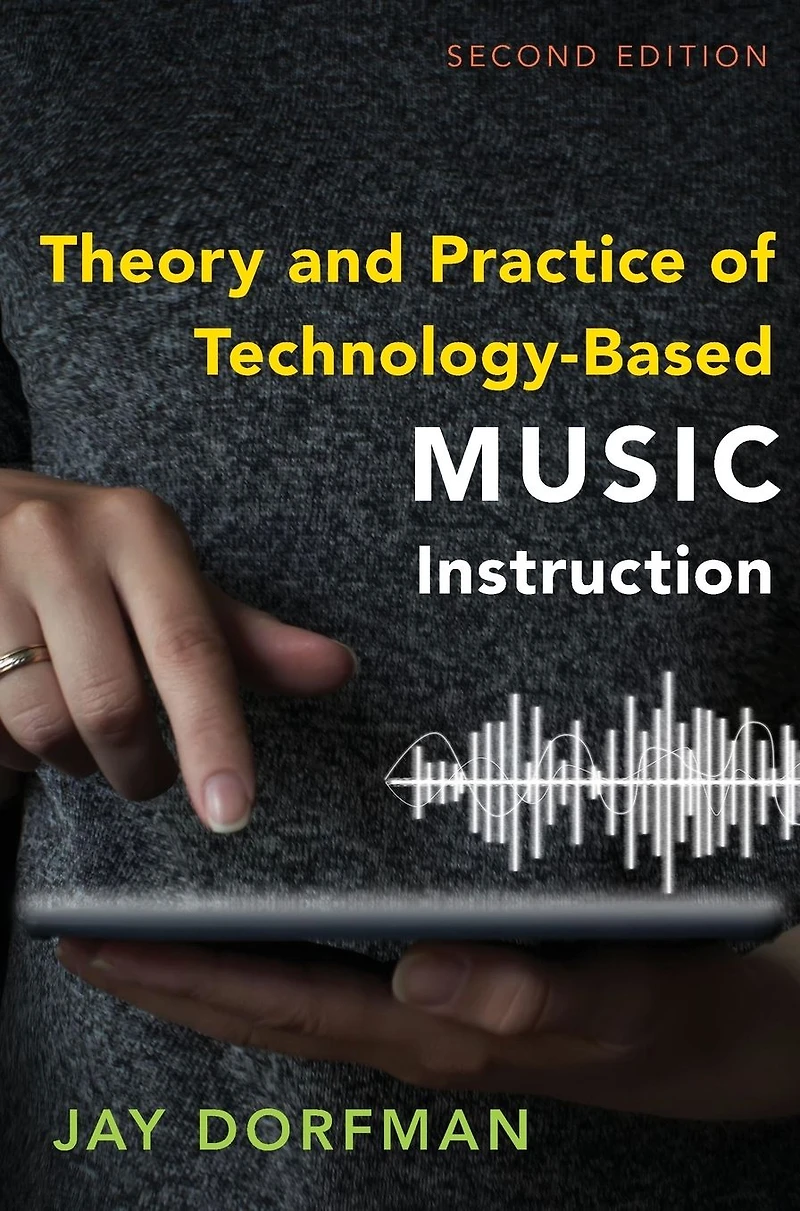 SECOND EDITION

Theory and Practice of Technology-Based MUSIC Instruction

JAY DORFMAN